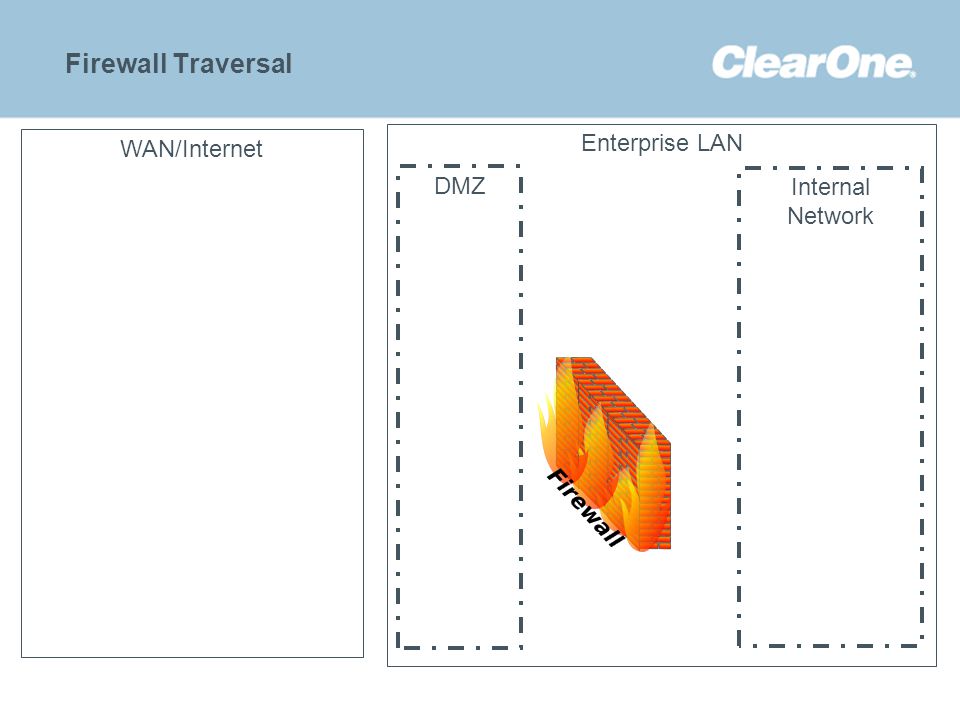 Firewall Traversal

ClearOne.

WAN/Internet

Enterprise LAN

DMZ

Internal Network

Firewall